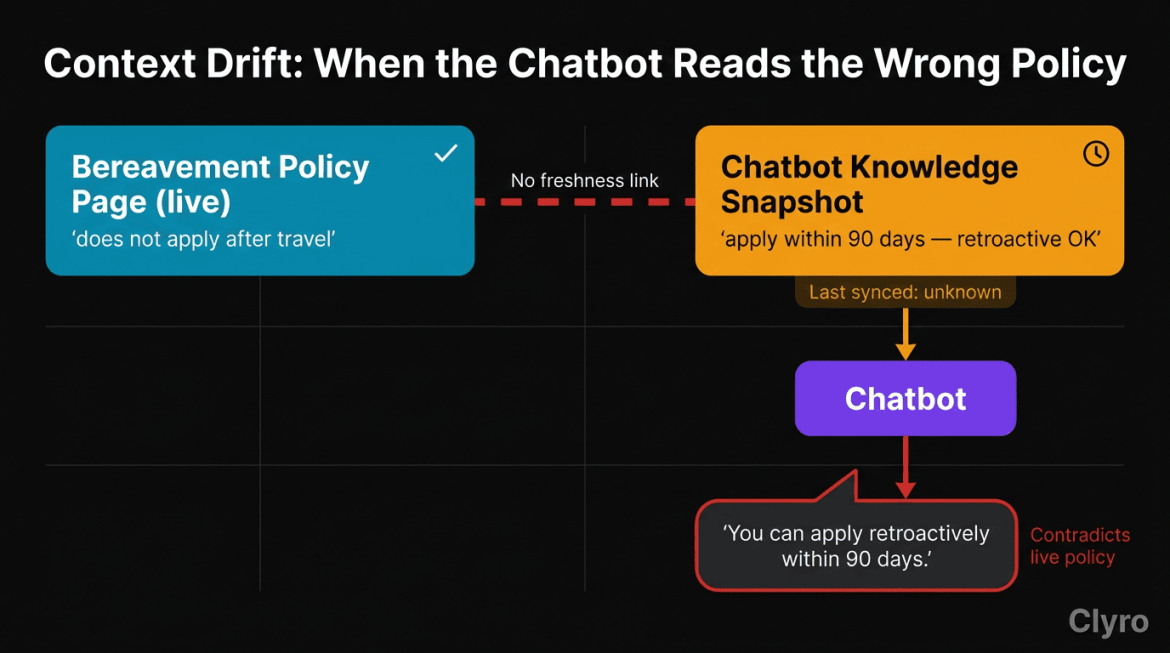 Context Drift: When the Chatbot Reads the Wrong Policy

Bereavement Policy Page (live)
'does not apply after travel'

No freshness link

Chatbot Knowledge Snapshot
'apply within 90 days — retroactive OK'

Last synced: unknown

Chatbot

'You can apply retroactively within 90 days.'

Contradicts live policy

Clyro